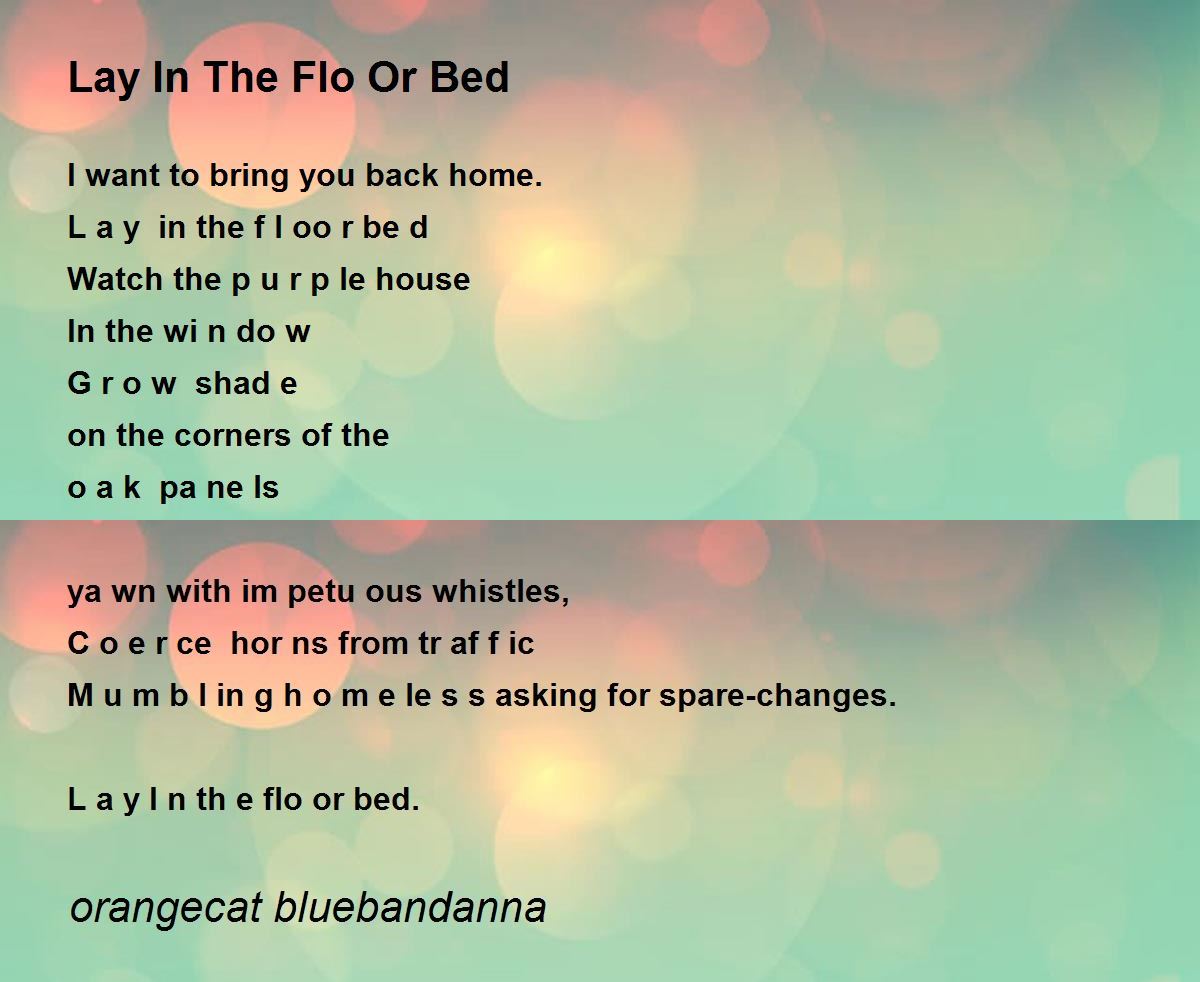 Lay In The Flo Or Bed

I want to bring you back home.
L a y in the f l oo r be d
Watch the p u r p le house
In the wi n do w
G r o w shad e
on the corners of the
o a k pa ne ls

ya wn with im petu ous whistles,
C o e r ce hor ns from tr af f ic
M u m b l in g h o m e le s s asking for spare-changes.

L a y I n th e flo or bed.

orangecat bluebandanna